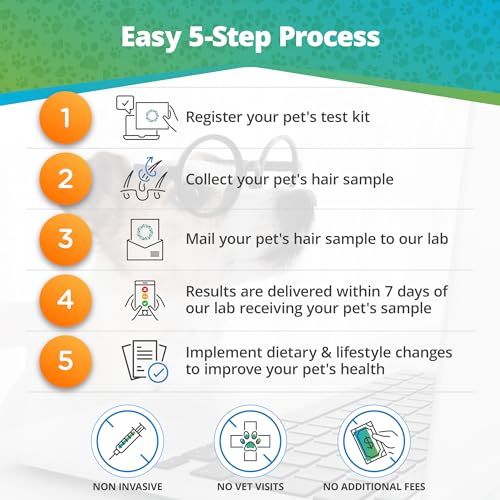 Easy 5-Step Process

1 Register your pet's test kit

2 Collect your pet's hair sample

3 Mail your pet's hair sample to our lab

4 Results are delivered within 7 days of our lab receiving your pet's sample

5 Implement dietary & lifestyle changes to improve your pet's health

NON INVASIVE

NO VET VISITS

NO ADDITIONAL FEES